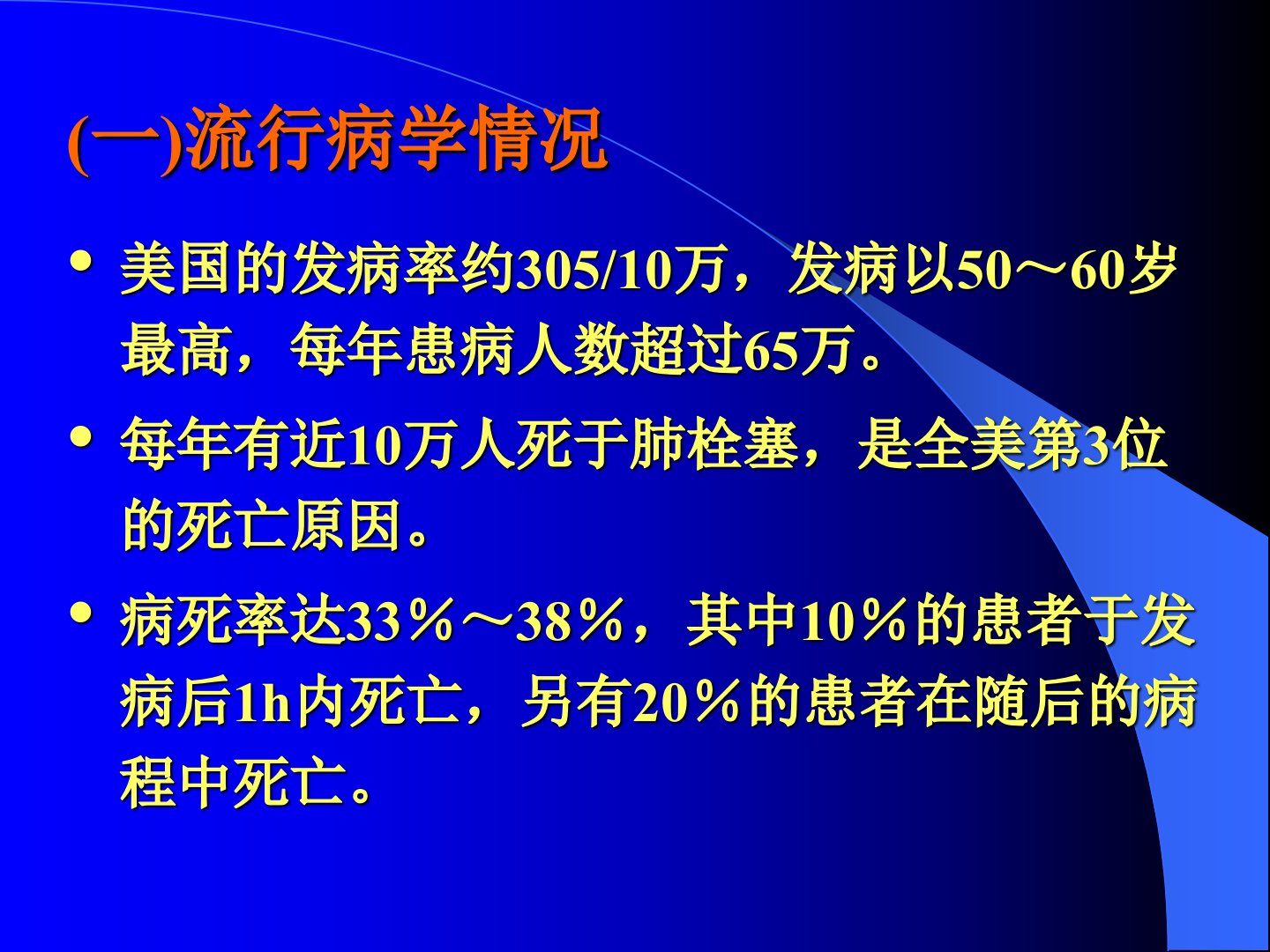 (一)流行病学情况

• 美国的发病率约305/10万，发病以50～60岁最高，每年患病人数超过65万。

• 每年有近10万人死于肺栓塞，是全美第3位的死亡原因。

• 病死率达33％～38％，其中10％的患者于发病后1h内死亡，另有20％的患者在随后的病程中死亡。